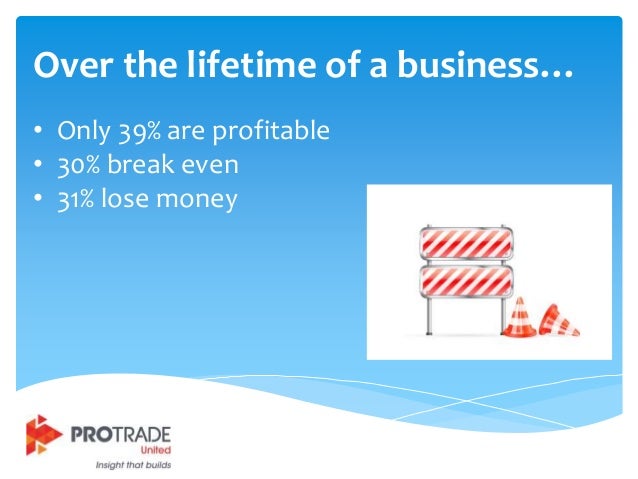 Over the lifetime of a business…

• Only 39% are profitable
• 30% break even
• 31% lose money

PROTRADE
United
Insight that builds